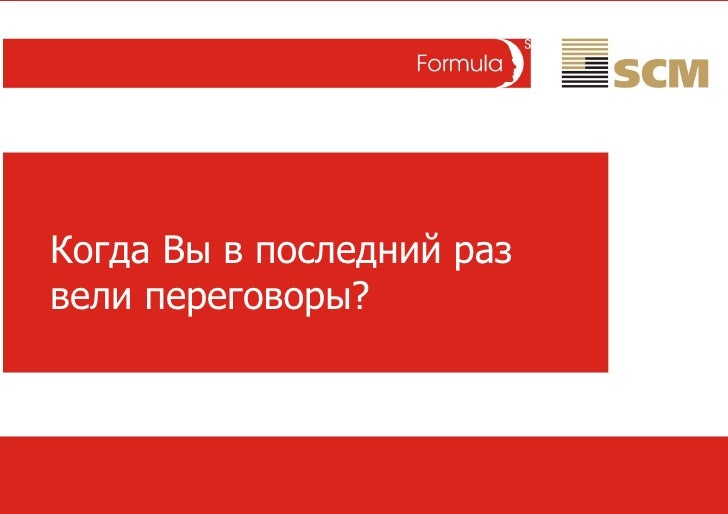 Formula S

SCM

Когда Вы в последний раз вели переговоры?